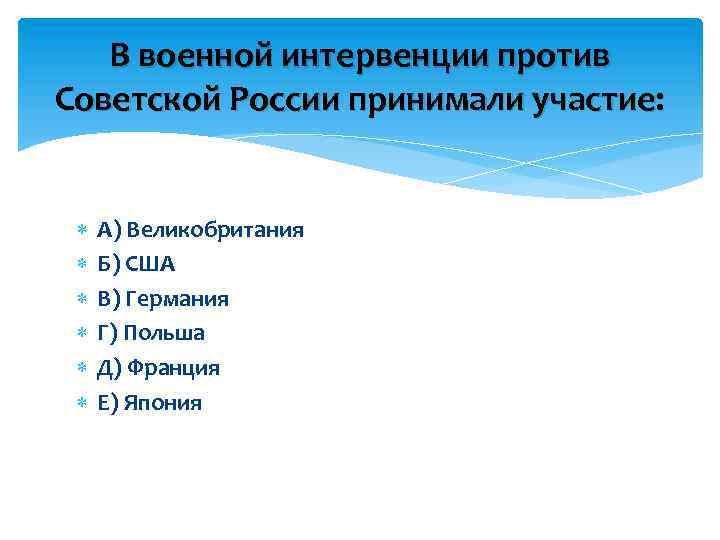 В военной интервенции против Советской России принимали участие:

А) Великобритания
Б) США
В) Германия
Г) Польша
Д) Франция
Е) Япония